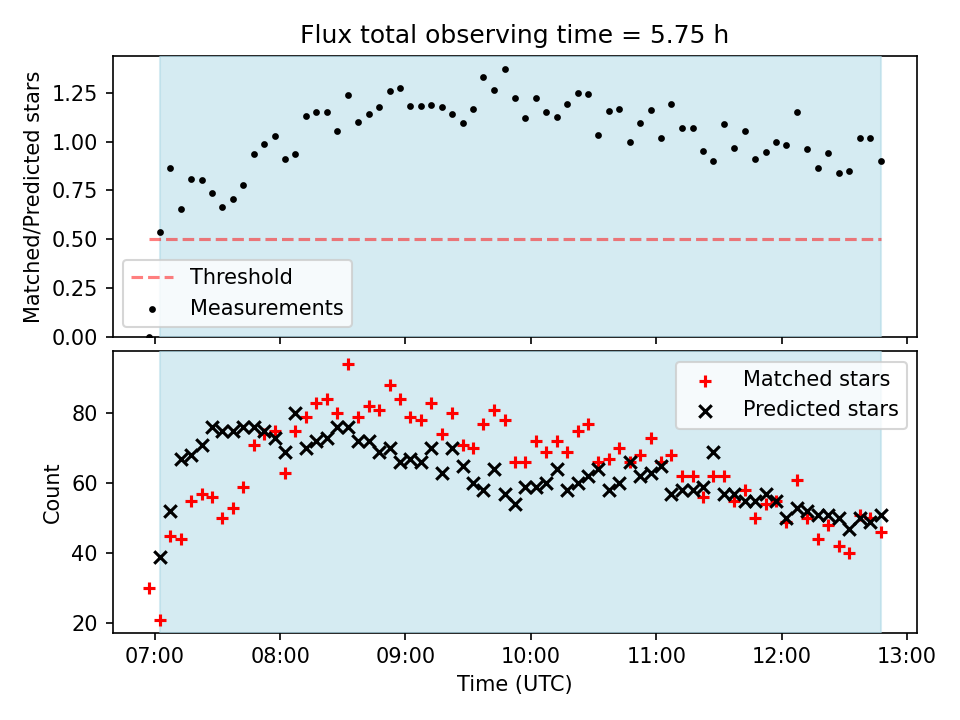 Flux total observing time = 5.75 h

Matched/Predicted stars

1.25
1.00
0.75
0.50
0.25
0.00

Threshold
Measurements

Count

80
60
40
20

Matched stars
Predicted stars

07:00 08:00 09:00 10:00 11:00 12:00 13:00

Time (UTC)